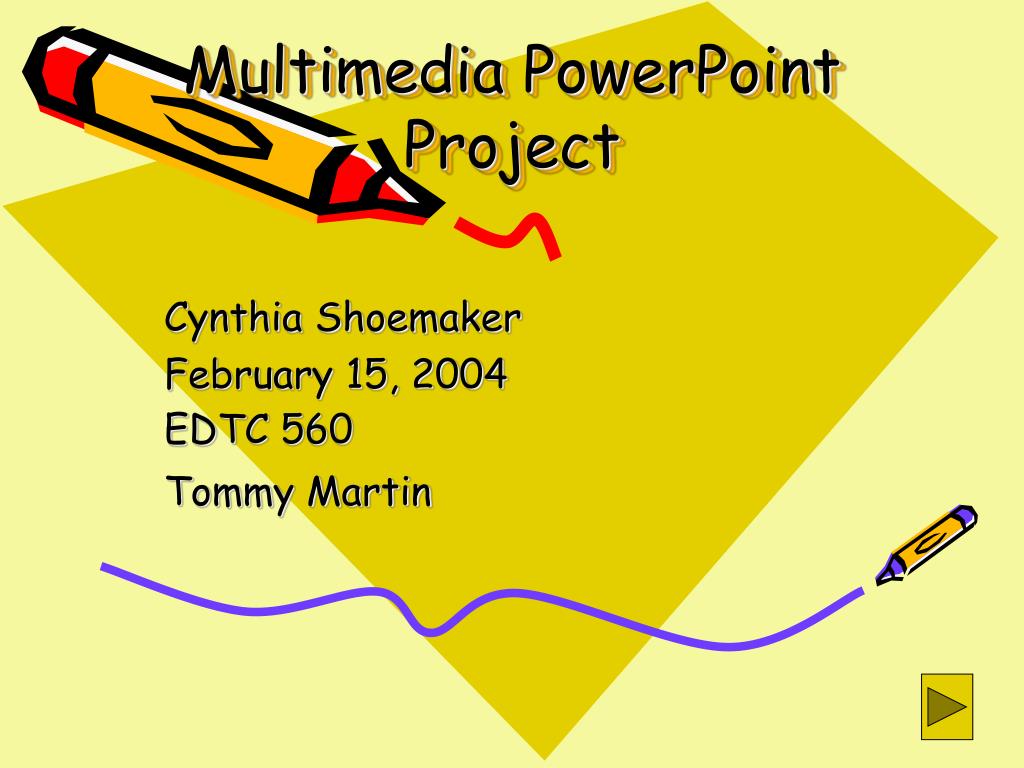 Multimedia PowerPoint Project

Cynthia Shoemaker
February 15, 2004
EDTC 560
Tommy Martin